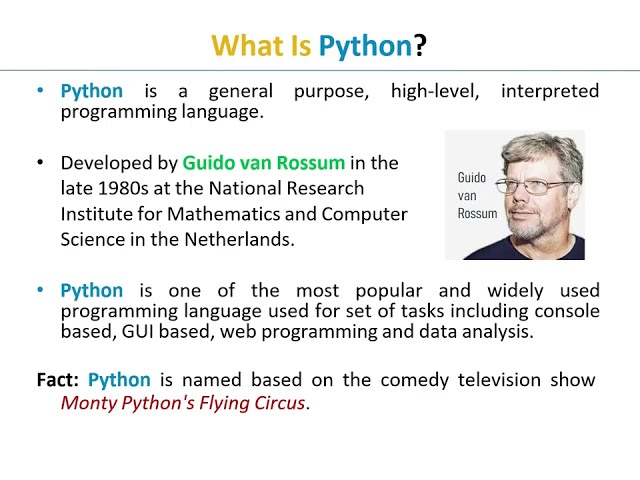 What Is Python?

• Python is a general purpose, high-level, interpreted programming language.

• Developed by Guido van Rossum in the late 1980s at the National Research Institute for Mathematics and Computer Science in the Netherlands.

Guido van Rossum

• Python is one of the most popular and widely used programming language used for set of tasks including console based, GUI based, web programming and data analysis.

Fact: Python is named based on the comedy television show Monty Python's Flying Circus.